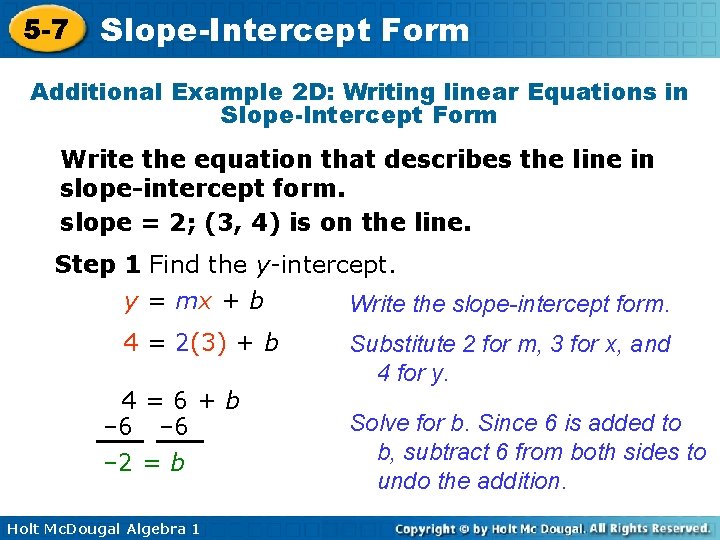 5-7 Slope-Intercept Form

Additional Example 2D: Writing linear Equations in Slope-Intercept Form

Write the equation that describes the line in slope-intercept form.

slope = 2; (3, 4) is on the line.

Step 1 Find the $y$-intercept.

$y = mx + b$ Write the slope-intercept form.

$4 = 2(3) + b$ Substitute 2 for m, 3 for x, and 4 for y.

$4 = 6 + b$
$-6 \quad -6$
$-2 = b$

Solve for b. Since 6 is added to b, subtract 6 from both sides to undo the addition.

Holt McDougal Algebra 1

Copyright © by Holt Mc Dougal. All Rights Reserved.